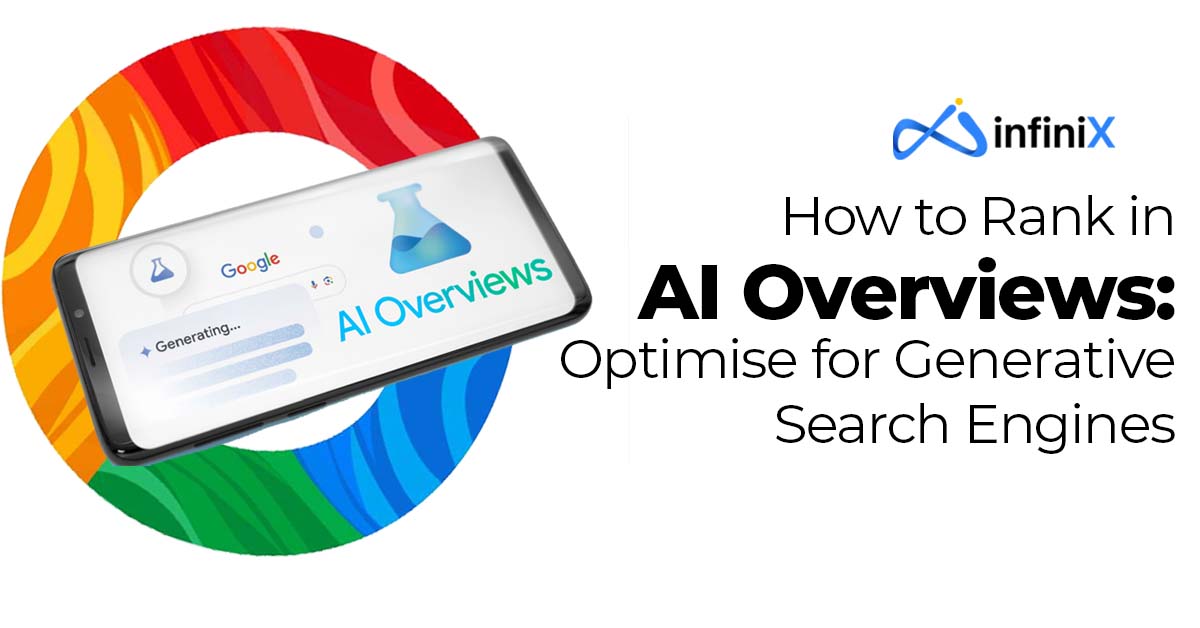 Google

Generating...

AI Overviews

infiniX

How to Rank in
AI Overviews:
Optimise for Generative
Search Engines